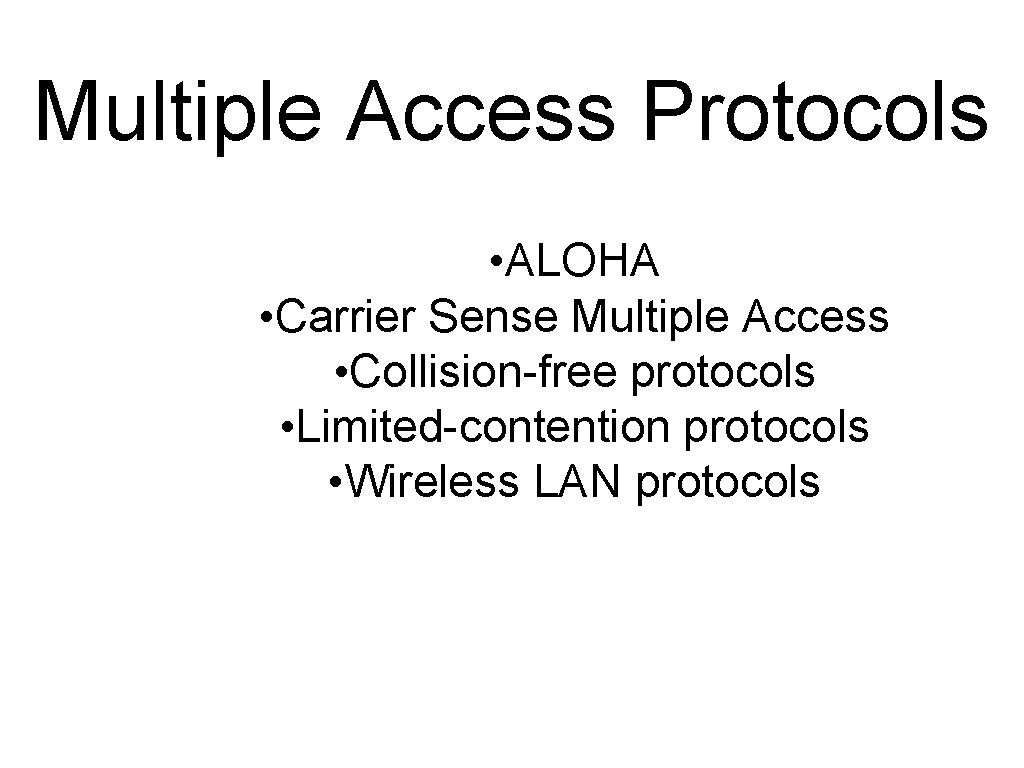 Multiple Access Protocols

• ALOHA
• Carrier Sense Multiple Access
• Collision-free protocols
• Limited-contention protocols
• Wireless LAN protocols